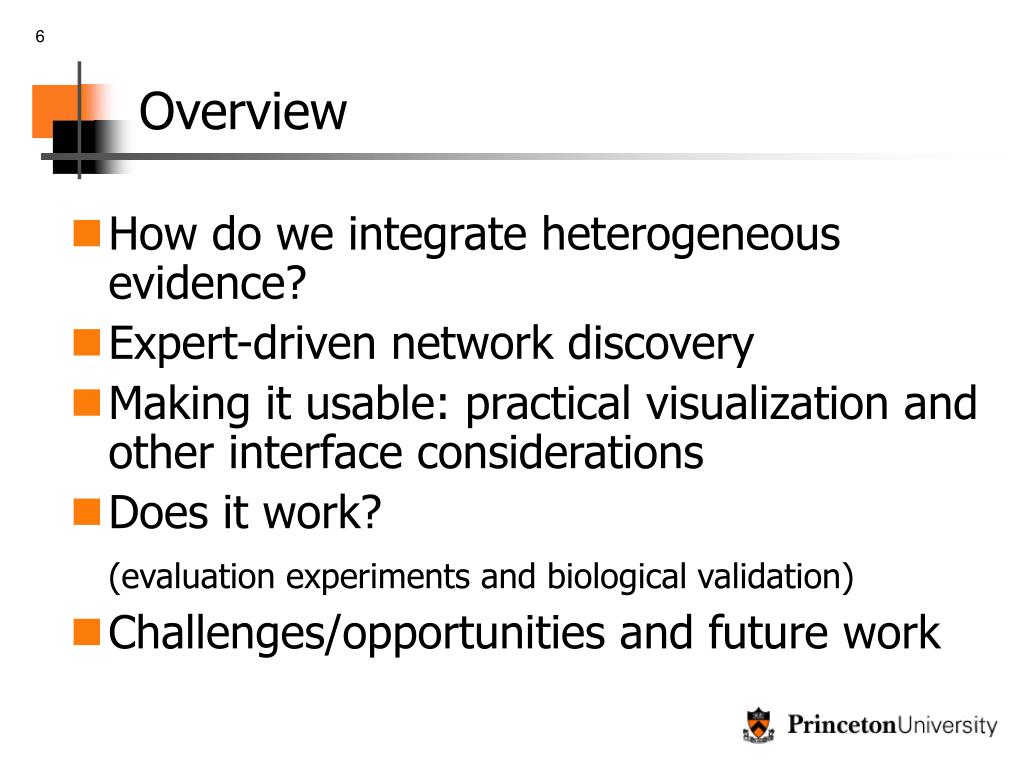 6

Overview

How do we integrate heterogeneous evidence?

Expert-driven network discovery

Making it usable: practical visualization and other interface considerations

Does it work?

(evaluation experiments and biological validation)

Challenges/opportunities and future work

PrincetonUniversity